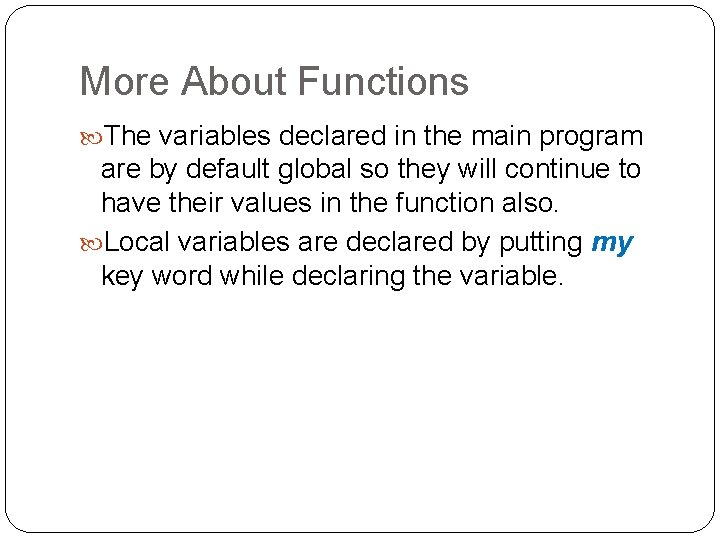 More About Functions

The variables declared in the main program are by default global so they will continue to have their values in the function also.

Local variables are declared by putting my key word while declaring the variable.